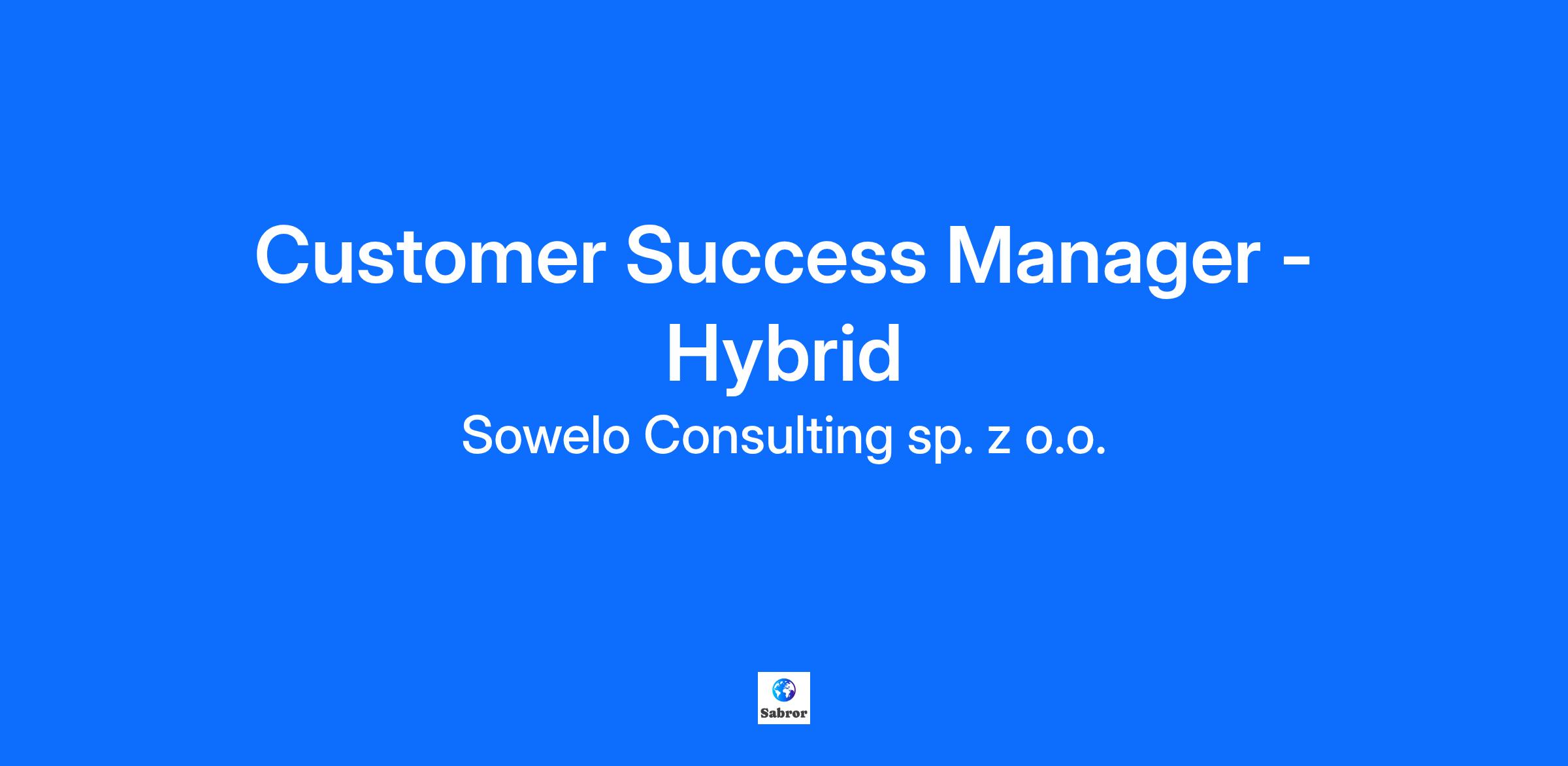 Customer Success Manager - Hybrid

Sowelo Consulting sp. z o.o.

Sabror